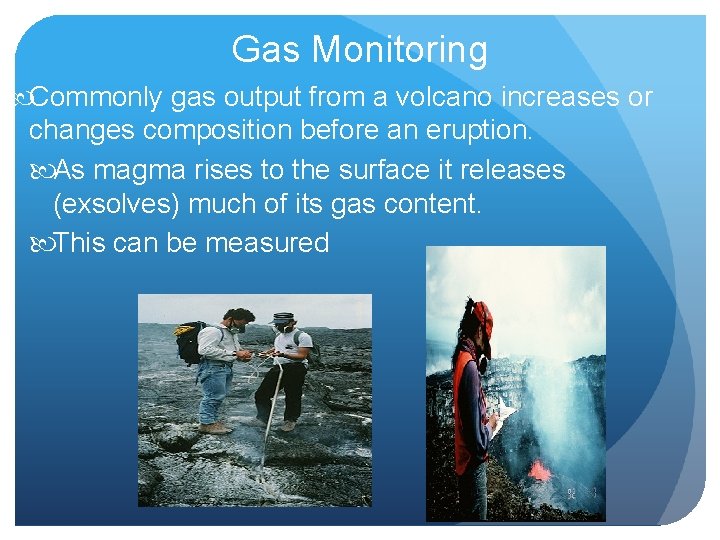 Gas Monitoring

Commonly gas output from a volcano increases or changes composition before an eruption.

As magma rises to the surface it releases (exsolves) much of its gas content.

This can be measured